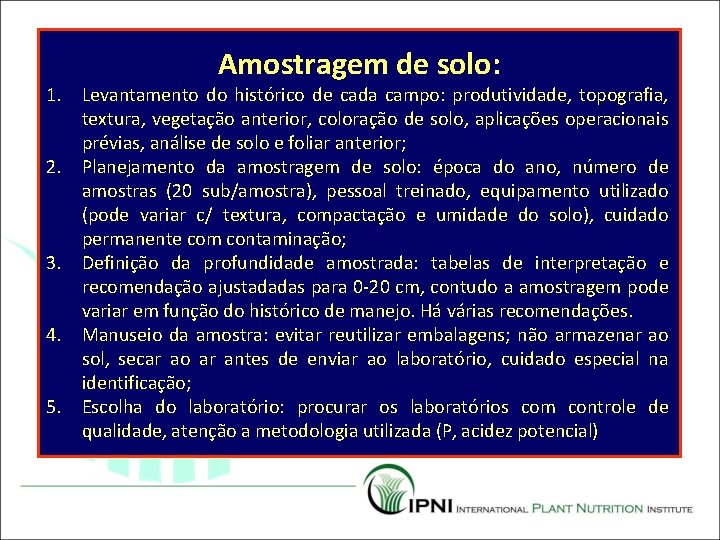 Amostragem de solo:

1. Levantamento do histórico de cada campo: produtividade, topografia, textura, vegetação anterior, coloração de solo, aplicações operacionais prévias, análise de solo e foliar anterior;
2. Planejamento da amostragem de solo: época do ano, número de amostras (20 sub/amostra), pessoal treinado, equipamento utilizado (pode variar c/ textura, compactação e umidade do solo), cuidado permanente com contaminação;
3. Definição da profundidade amostrada: tabelas de interpretação e recomendação ajustadadas para 0-20 cm, contudo a amostragem pode variar em função do histórico de manejo. Há várias recomendações.
4. Manuseio da amostra: evitar reutilizar embalagens; não armazenar ao sol, secar ao ar antes de enviar ao laboratório, cuidado especial na identificação;
5. Escolha do laboratório: procurar os laboratórios com controle de qualidade, atenção a metodologia utilizada (P, acidez potencial)

IPNI INTERNATIONAL PLANT NUTRITION INSTITUTE